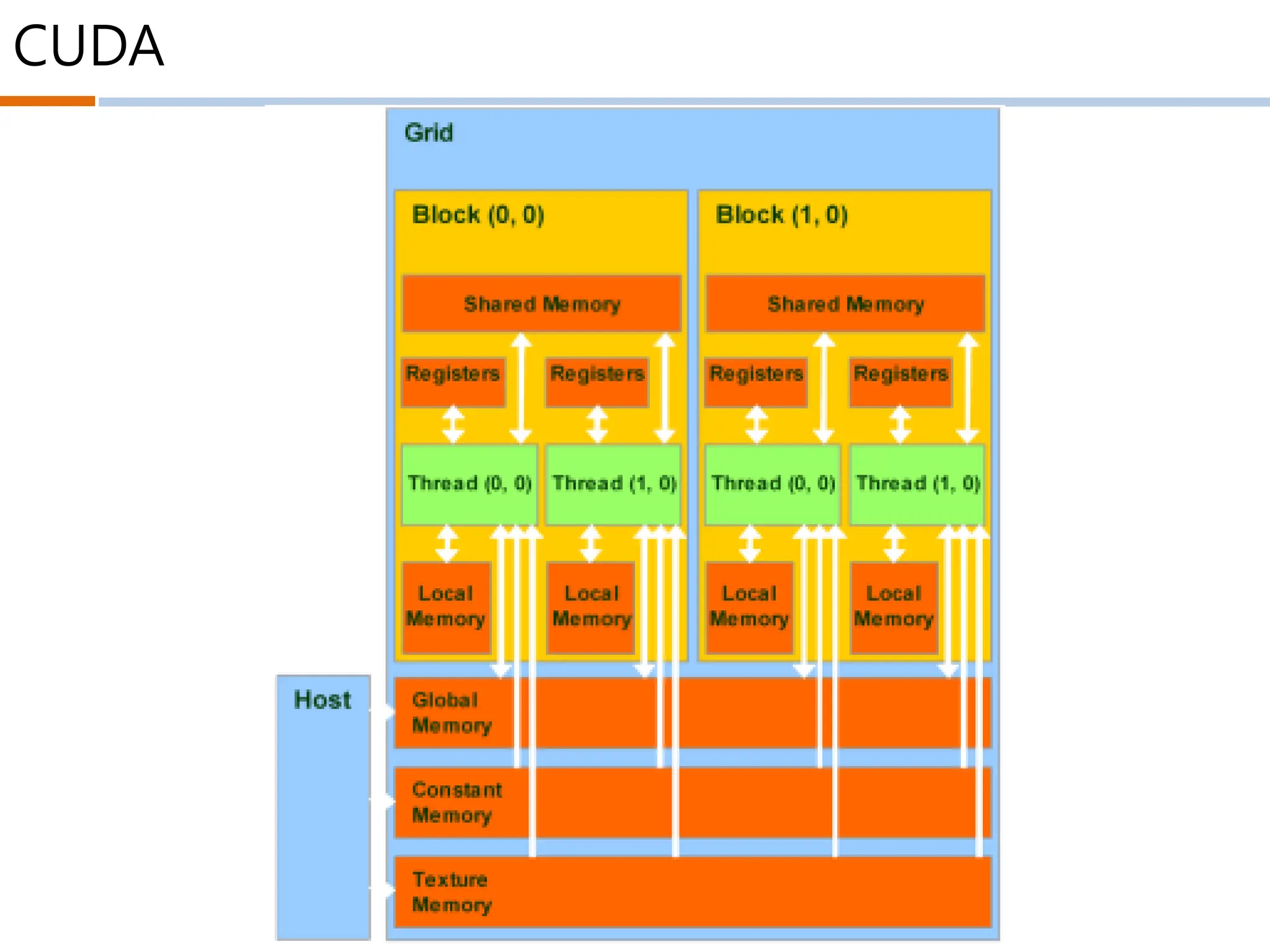 CUDA

Grid

Block (0, 0)

Shared Memory

Registers

Registers

Thread (0, 0)

Thread (1, 0)

Local Memory

Local Memory

Block (1, 0)

Shared Memory

Registers

Registers

Thread (0, 0)

Thread (1, 0)

Local Memory

Local Memory

Host

Global Memory

Constant Memory

Texture Memory